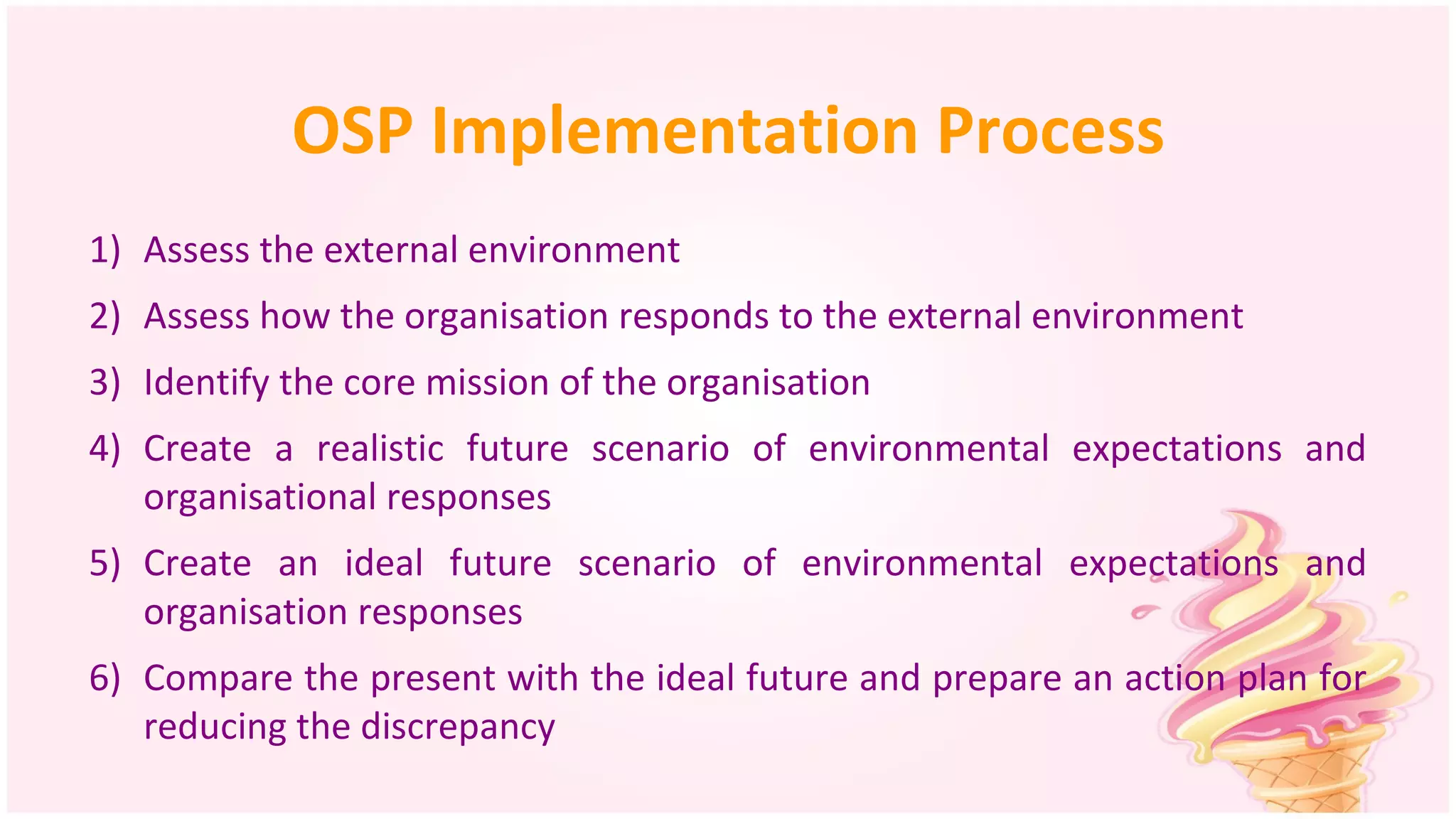 OSP Implementation Process

1) Assess the external environment
2) Assess how the organisation responds to the external environment
3) Identify the core mission of the organisation
4) Create a realistic future scenario of environmental expectations and organisational responses
5) Create an ideal future scenario of environmental expectations and organisation responses
6) Compare the present with the ideal future and prepare an action plan for reducing the discrepancy